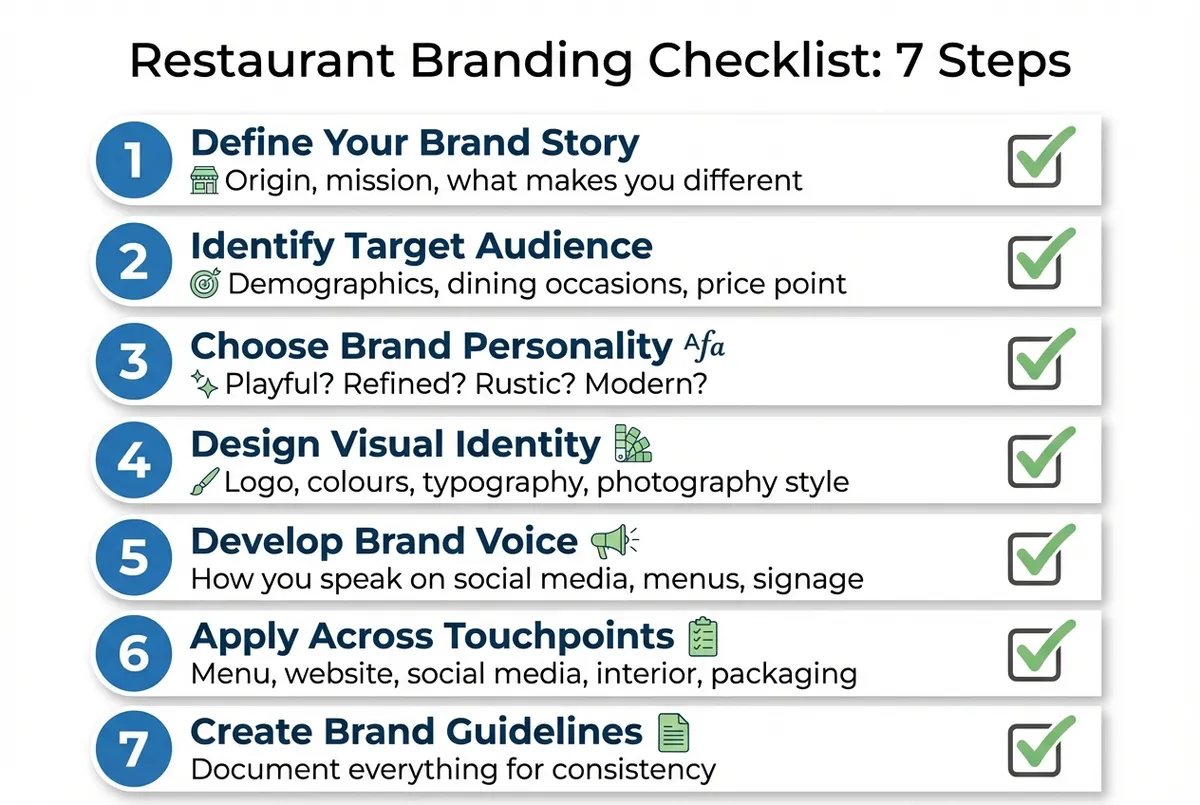 Restaurant Branding Checklist: 7 Steps

1
Define Your Brand Story
Origin, mission, what makes you different

2
Identify Target Audience
Demographics, dining occasions, price point

3
Choose Brand Personality Afa
Playful? Refined? Rustic? Modern?

4
Design Visual Identity
Logo, colours, typography, photography style

5
Develop Brand Voice
How you speak on social media, menus, signage

6
Apply Across Touchpoints
Menu, website, social media, interior, packaging

7
Create Brand Guidelines
Document everything for consistency